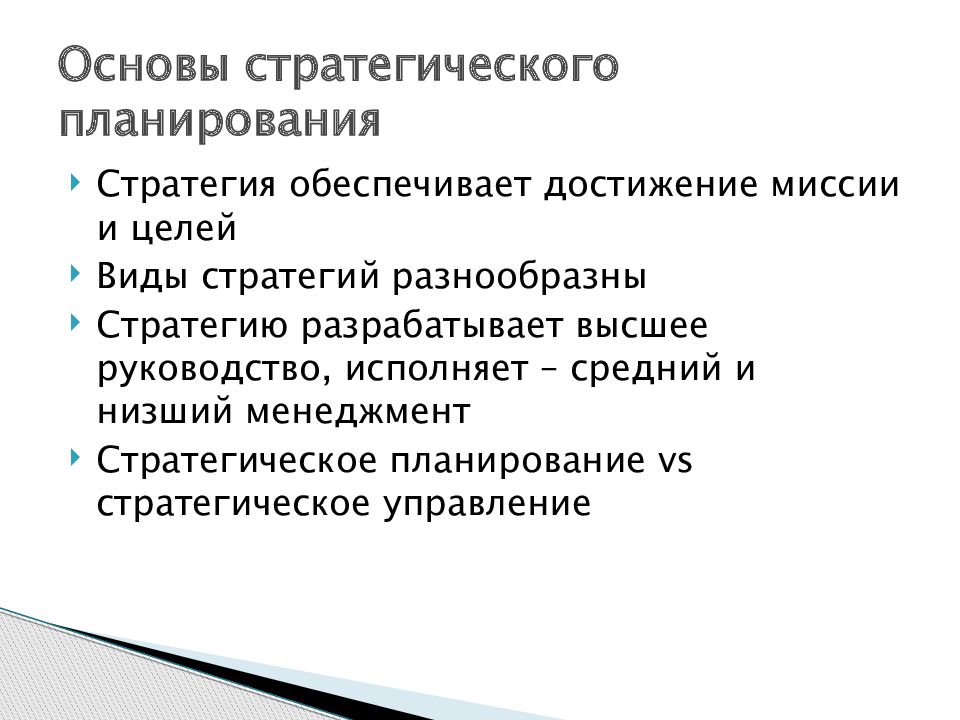 Основы стратегического планирования

Стратегия обеспечивает достижение миссии и целей

Виды стратегий разнообразны

Стратегию разрабатывает высшее руководство, исполняет – средний и низший менеджмент

Стратегическое планирование vs стратегическое управление